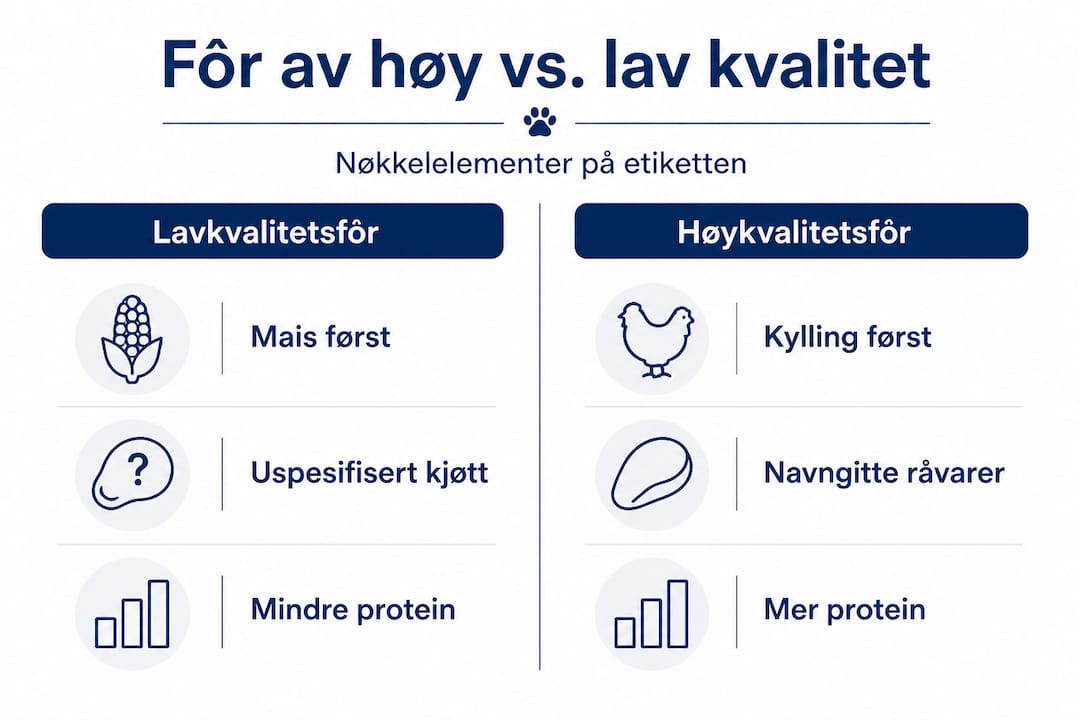 Fôr av høy vs. lav kvalitet

Nøkkelelementer på etiketten

Lavkvalitetsfôr

Mais først

?

Uspesifisert kjøtt

Mindre protein

Høykvalitetsfôr

Kylling først

Navngitte råvarer

Mer protein